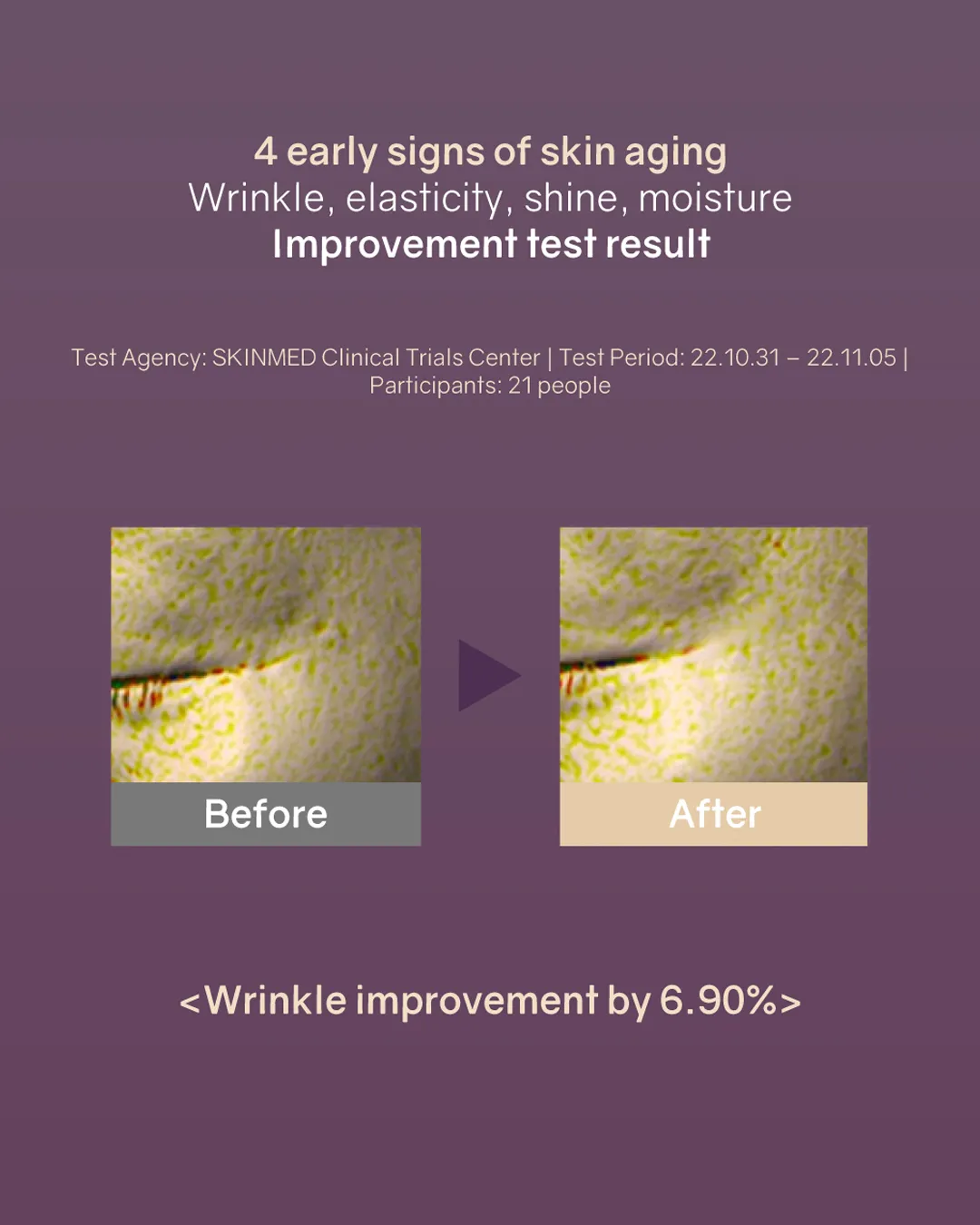 4 early signs of skin aging
Wrinkle, elasticity, shine, moisture
Improvement test result

Test Agency: SKINMED Clinical Trials Center | Test Period: 22.10.31 – 22.11.05 | Participants: 21 people

Before

After

<Wrinkle improvement by 6.90%>